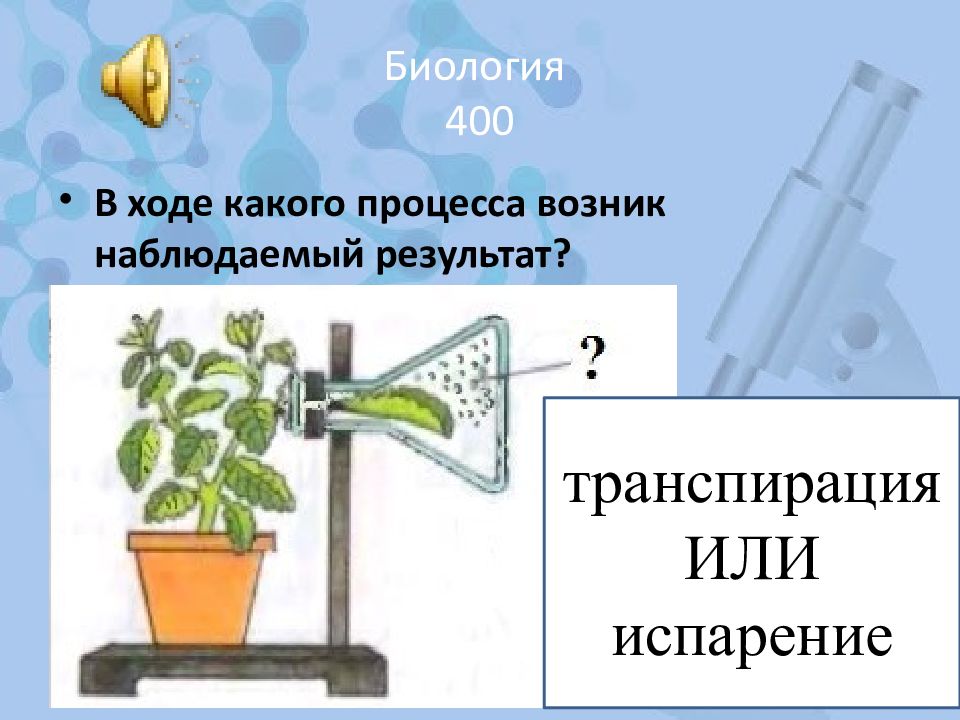 Биология
400

• В ходе какого процесса возник наблюдаемый результат?

?

транспирация
ИЛИ
испарение